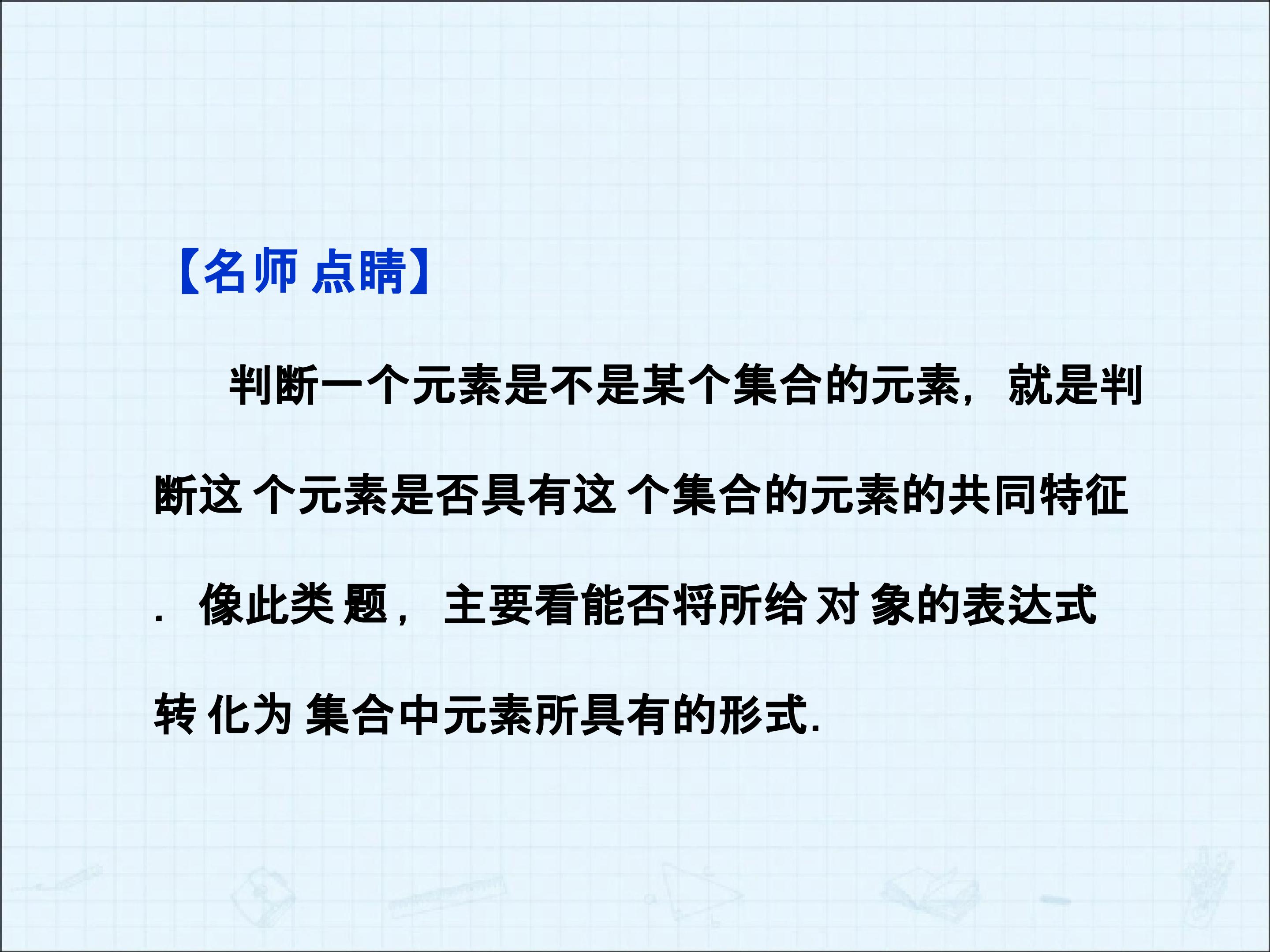 【名师点睛】

判断一个元素是不是某个集合的元素，就是判断这个元素是否具有这个集合的元素的共同特征.像此类题，主要看能否将所给对象的表达式转化为集合中元素所具有的形式.